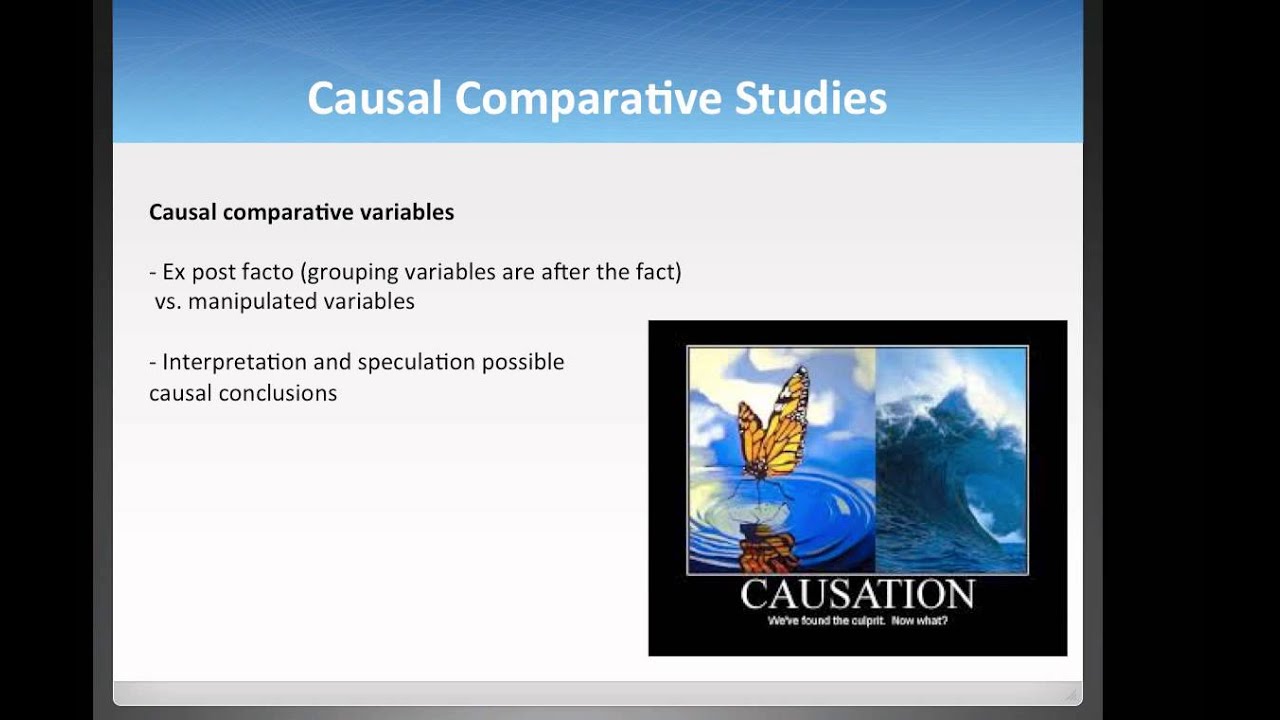 Causal Comparative Studies

Causal comparative variables

- Ex post facto (grouping variables are after the fact) vs. manipulated variables

- Interpretation and speculation possible causal conclusions

CAUSATION
We've found the culprit. Now what?